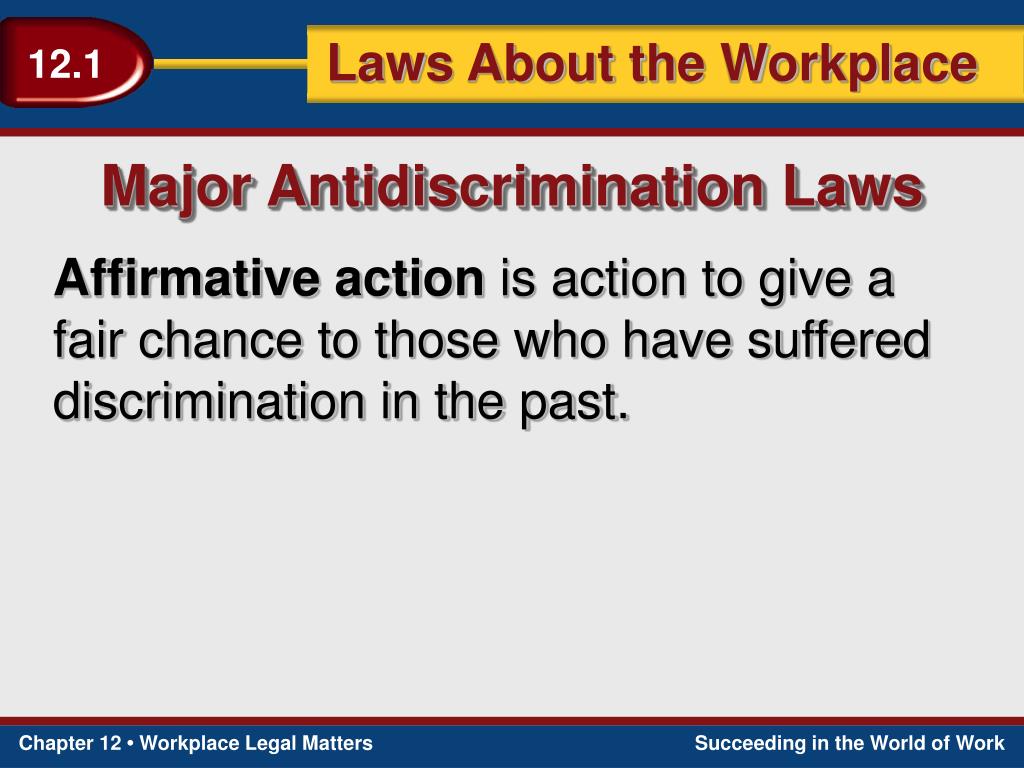 12.1

Laws About the Workplace

Major Antidiscrimination Laws

Affirmative action is action to give a fair chance to those who have suffered discrimination in the past.

Chapter 12 • Workplace Legal Matters

Succeeding in the World of Work